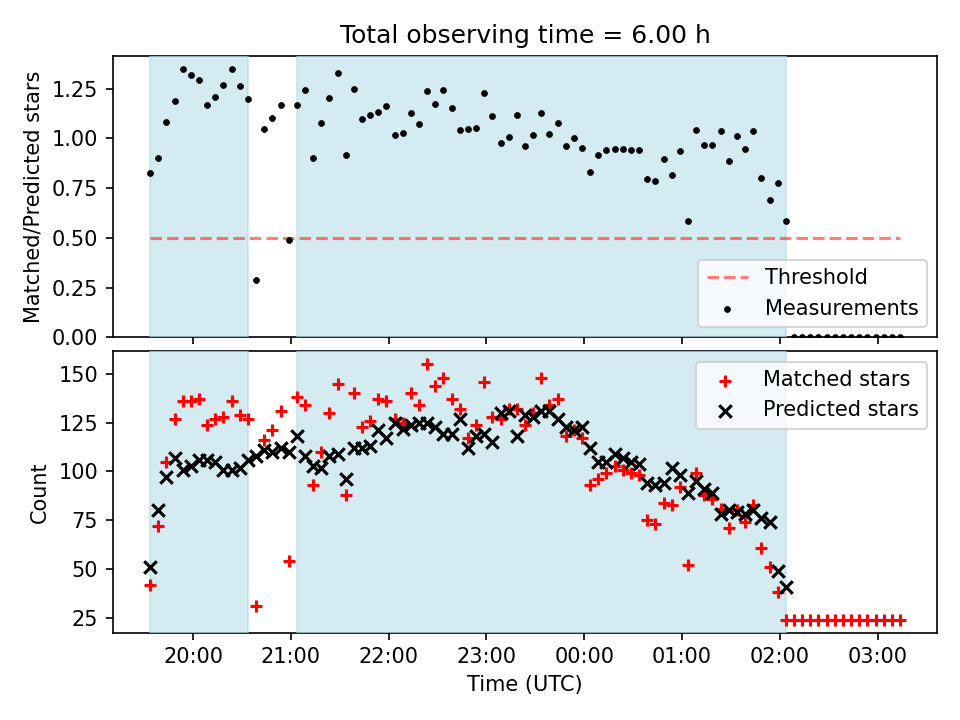 Total observing time = 6.00 h

Matched/Predicted stars

1.25
1.00
0.75
0.50
0.25
0.00

Threshold
Measurements

Count

150
125
100
75
50
25

Matched stars
Predicted stars

20:00
21:00
22:00
23:00
00:00
01:00
02:00
03:00

Time (UTC)